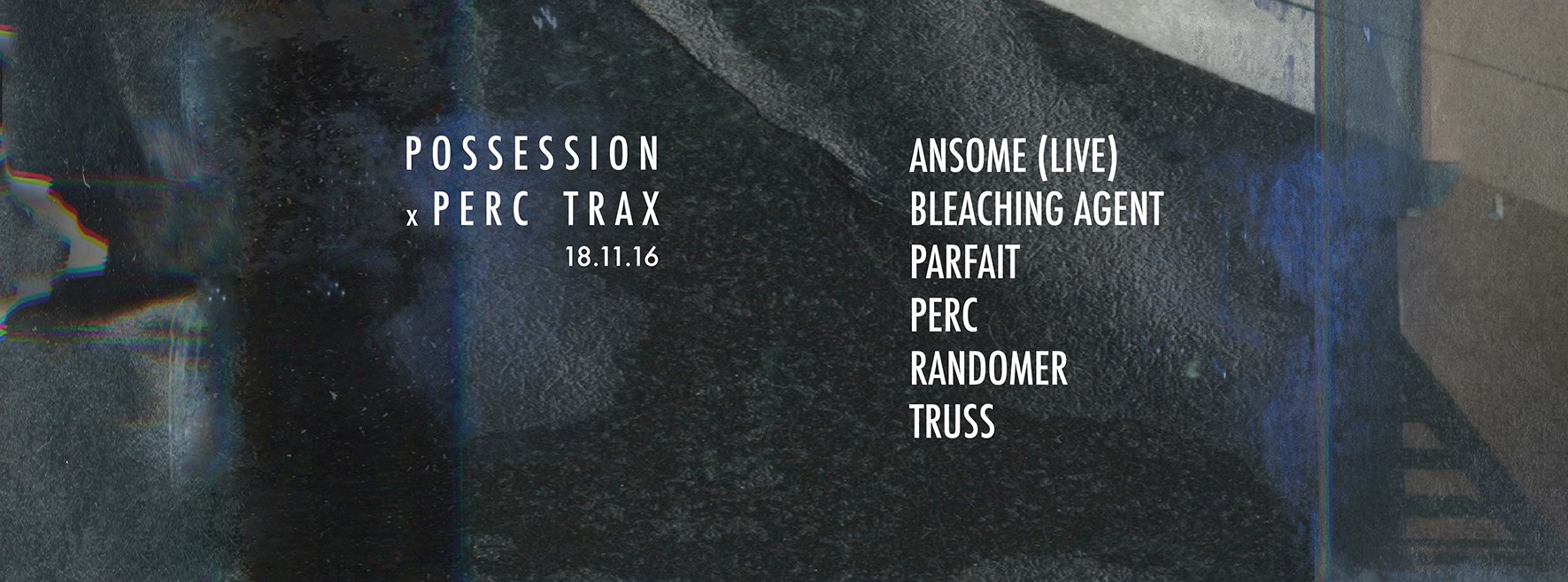 POSSESSION
x PERC TRAX
18.11.16

ANSOME (LIVE)
BLEACHING AGENT
PARFAIT
PERC
RANDOMER
TRUSS